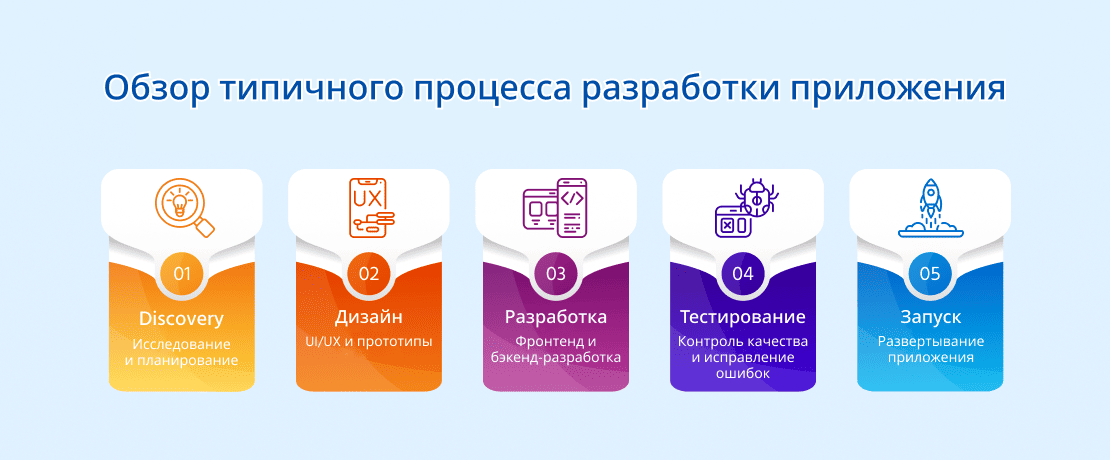 Обзор типичного процесса разработки приложения

UX

01

Discovery

Исследование и планирование

02

Дизайн

UI/UX и прототипы

03

Разработка

Фронтенд и бэкенд-разработка

04

Тестирование

Контроль качества и исправление ошибок

05

Запуск

Развертывание приложения